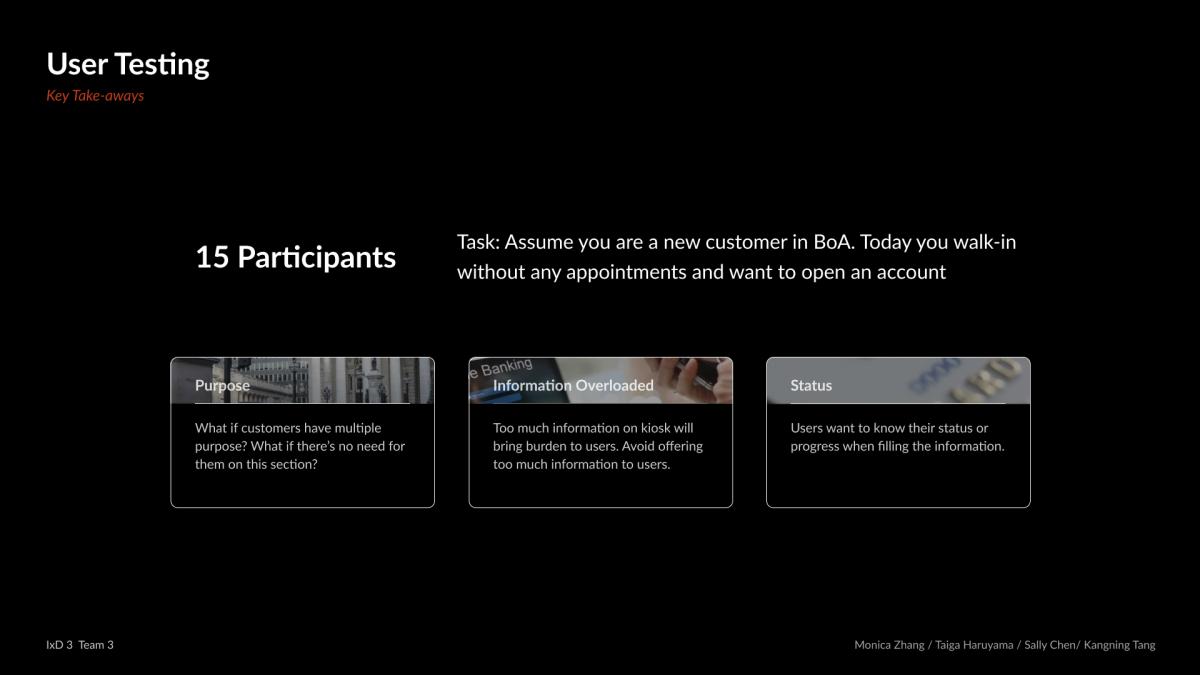 User Testing
Key Take-aways

15 Participants

Task: Assume you are a new customer in BoA. Today you walk-in without any appointments and want to open an account

Purpose

What if customers have multiple purpose? What if there's no need for them on this section?

e Banking
Information Overloaded

Too much information on kiosk will bring burden to users. Avoid offering too much information to users.

Status

Users want to know their status or progress when filling the information.

IxD 3 Team 3

Monica Zhang / Taiga Haruyama / Sally Chen/ Kangning Tang